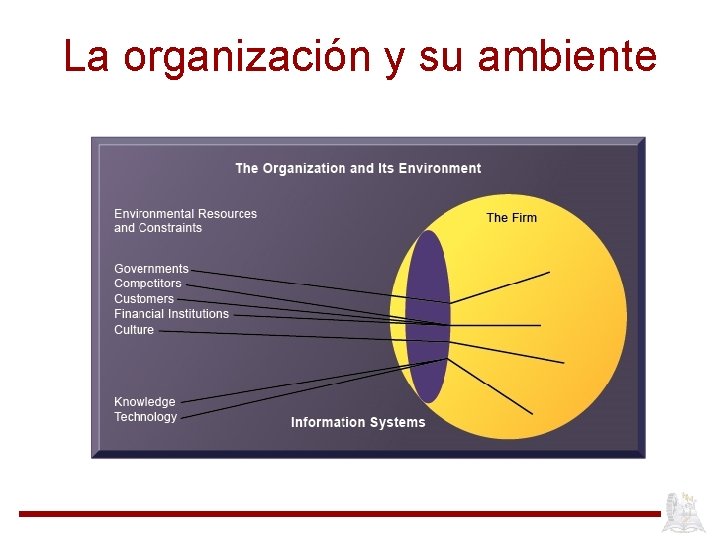 La organización y su ambiente

The Organization and Its Environment

Environmental Resources and Constraints

The Firm

Governments
Competitors
Customers
Financial Institutions
Culture

Knowledge
Technology

Information Systems